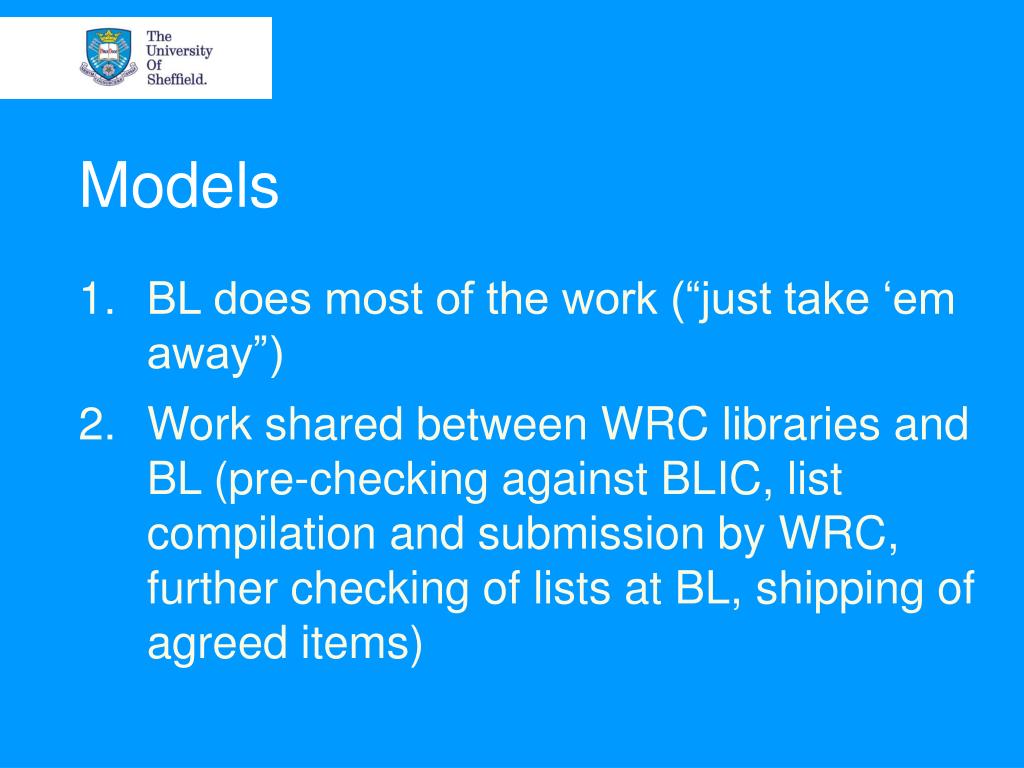 The University Of Sheffield.

Models

1. BL does most of the work (“just take ‘em away”)

2. Work shared between WRC libraries and BL (pre-checking against BLIC, list compilation and submission by WRC, further checking of lists at BL, shipping of agreed items)